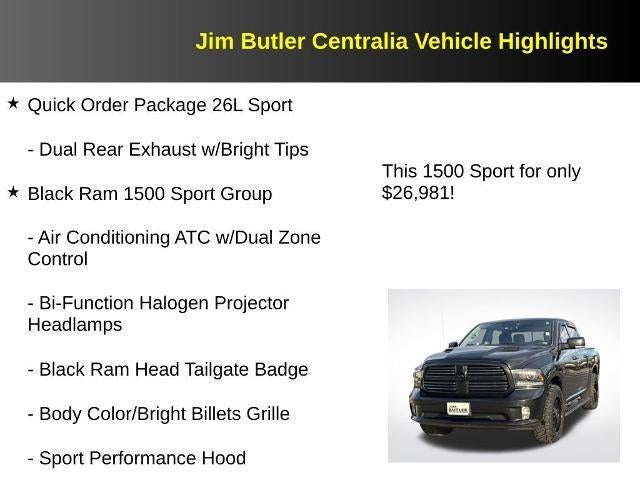 Jim Butler Centralia Vehicle Highlights

★ Quick Order Package 26L Sport

- Dual Rear Exhaust w/Bright Tips

★ Black Ram 1500 Sport Group

- Air Conditioning ATC w/Dual Zone Control

- Bi-Function Halogen Projector Headlamps

- Black Ram Head Tailgate Badge

- Body Color/Bright Billets Grille

- Sport Performance Hood

This 1500 Sport for only $26,981!

JIM BUTLER